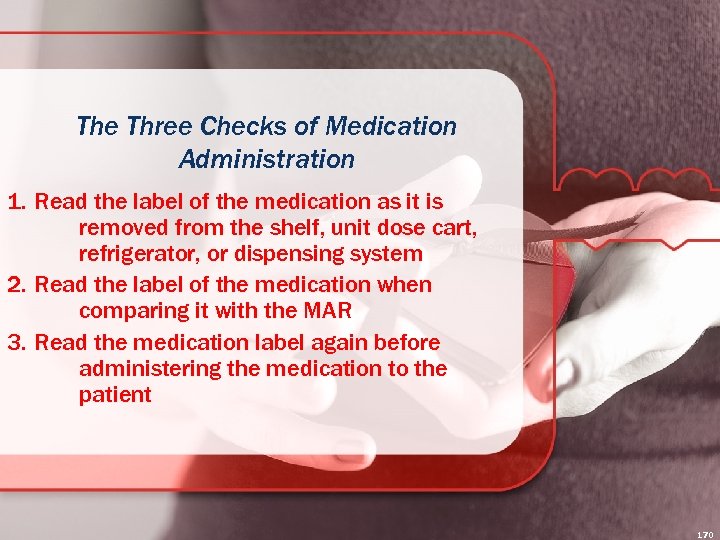 The Three Checks of Medication Administration

1. Read the label of the medication as it is removed from the shelf, unit dose cart, refrigerator, or dispensing system

2. Read the label of the medication when comparing it with the MAR

3. Read the medication label again before administering the medication to the patient

170